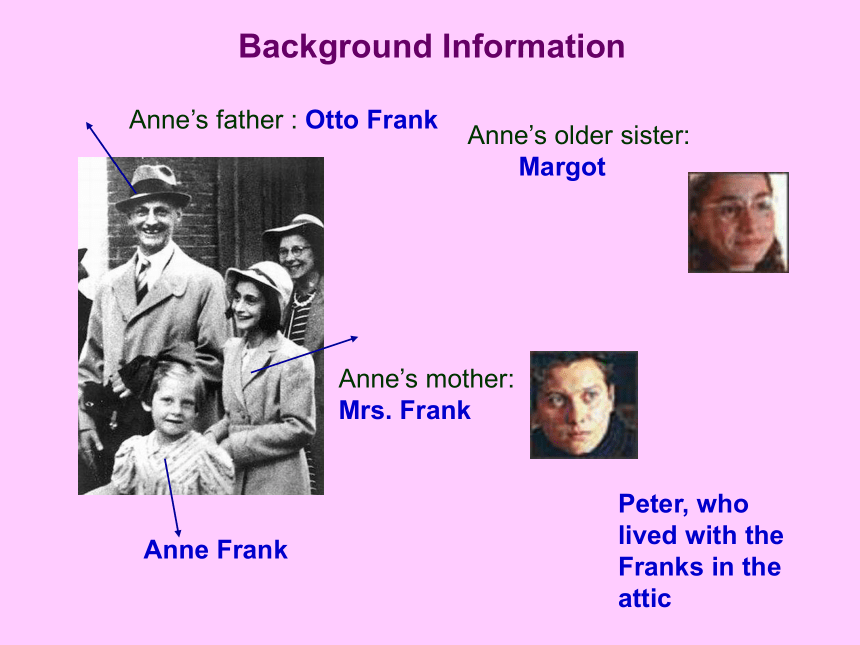 Background Information

Anne’s father : Otto Frank

Anne’s older sister: Margot

Anne’s mother: Mrs. Frank

Anne Frank

Peter, who lived with the Franks in the attic